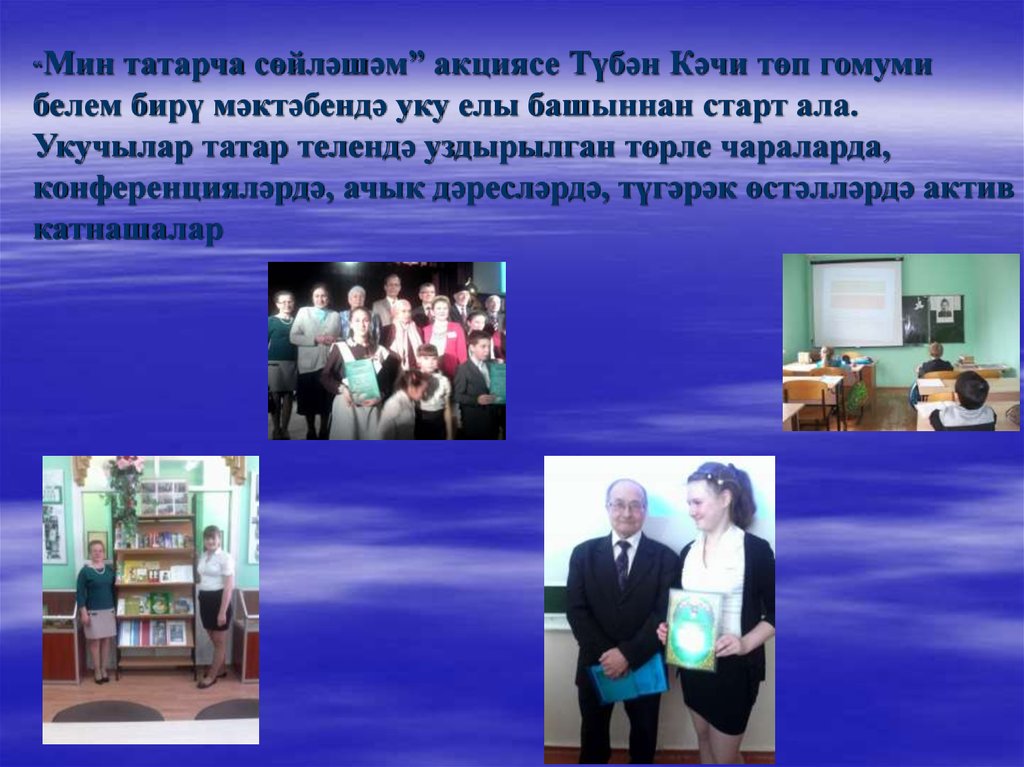 “Мин татарча сөйләшәм” акциясе Түбән Кәчи төп гомуми белем бирү мәктәбендә уку елы башыннан старт ала. Укучылар татар телендә уздырылган төрле чараларда, конференцияләрдә, ачык дәресләрдә, түгәрәк өстәлләрдә актив катнашалар